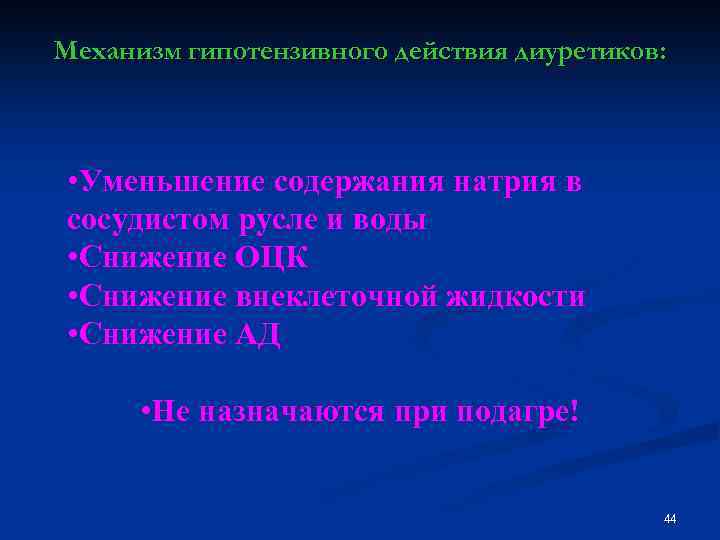 Механизм гипотензивного действия диуретиков:

•Уменьшение содержания натрия в сосудистом русле и воды
•Снижение ОЦК
•Снижение внеклеточной жидкости
•Снижение АД

•Не назначаются при подагре!

44